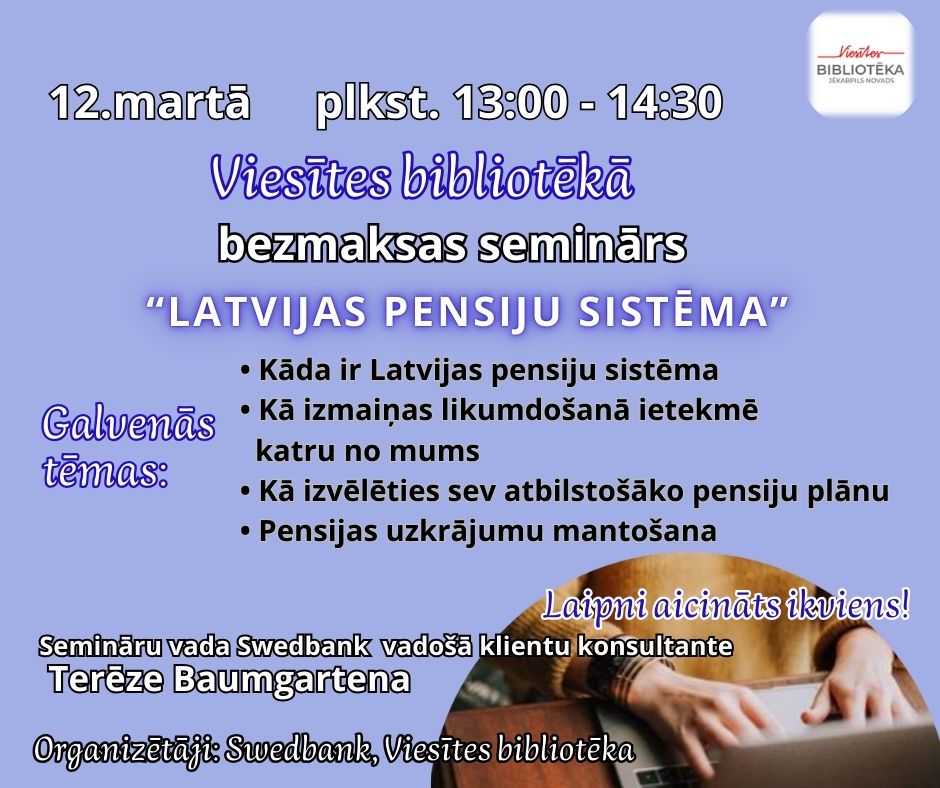 Viesītes
BIBLIOTĒKA
JĒKABPILS NOVADS

12.martā plkst. 13:00 - 14:30

Viesītes bibliotēkā
bezmaksas seminārs
“LATVIJAS PENSIJU SISTĒMA”

Galvenās tēmas:
• Kāda ir Latvijas pensiju sistēma
• Kā izmaiņas likumdošanā ietekmē katru no mums
• Kā izvēlēties sev atbilstošāko pensiju plānu
• Pensijas uzkrājumu mantošana

Laipni aicināts ikviens!

Semināru vada Swedbank vadošā klientu konsultante
Terēze Baumgartena

Organizētāji: Swedbank, Viesītes bibliotēka